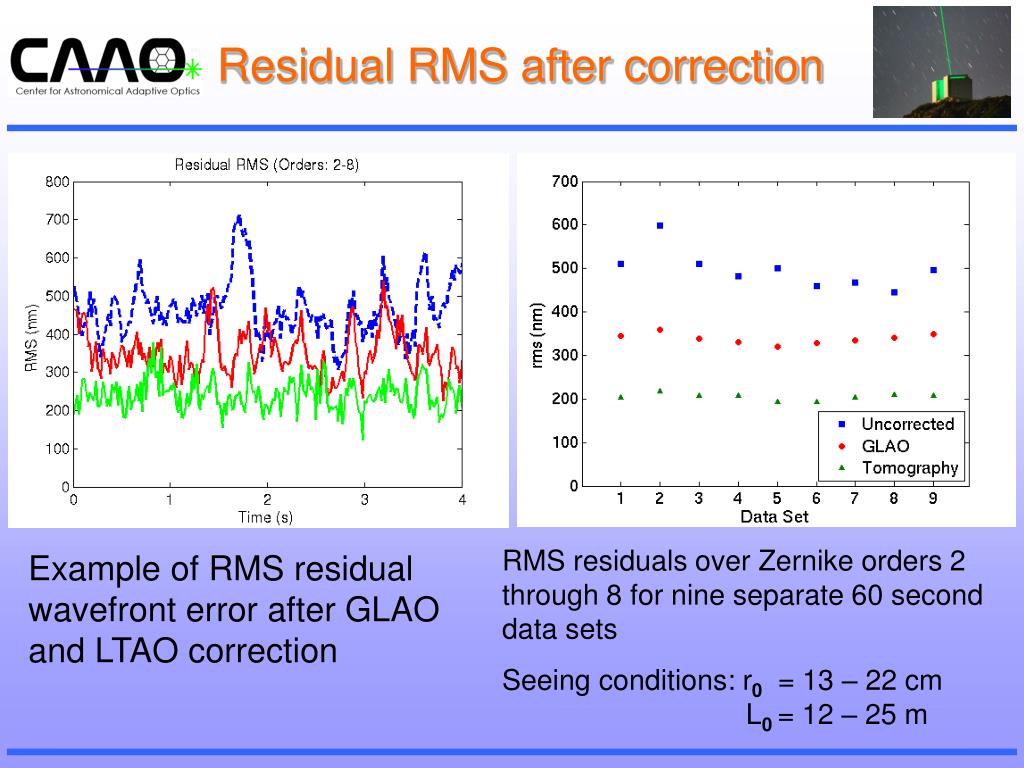 CAAO
Center for Astronomical Adaptive Optics

Residual RMS after correction

Residual RMS (Orders: 2-8)
800
700
600
500
400
300
200
100
0
RMS (nm)
0 1 2 3 4
Time (s)

700
600
500
400
300
200
100
0
rms (nm)
1 2 3 4 5 6 7 8 9
Data Set
Uncorrected
GLAO
Tomography

Example of RMS residual wavefront error after GLAO and LTAO correction

RMS residuals over Zernike orders 2 through 8 for nine separate 60 second data sets

Seeing conditions: $r_0$ = 13 – 22 cm
$L_0$ = 12 – 25 m